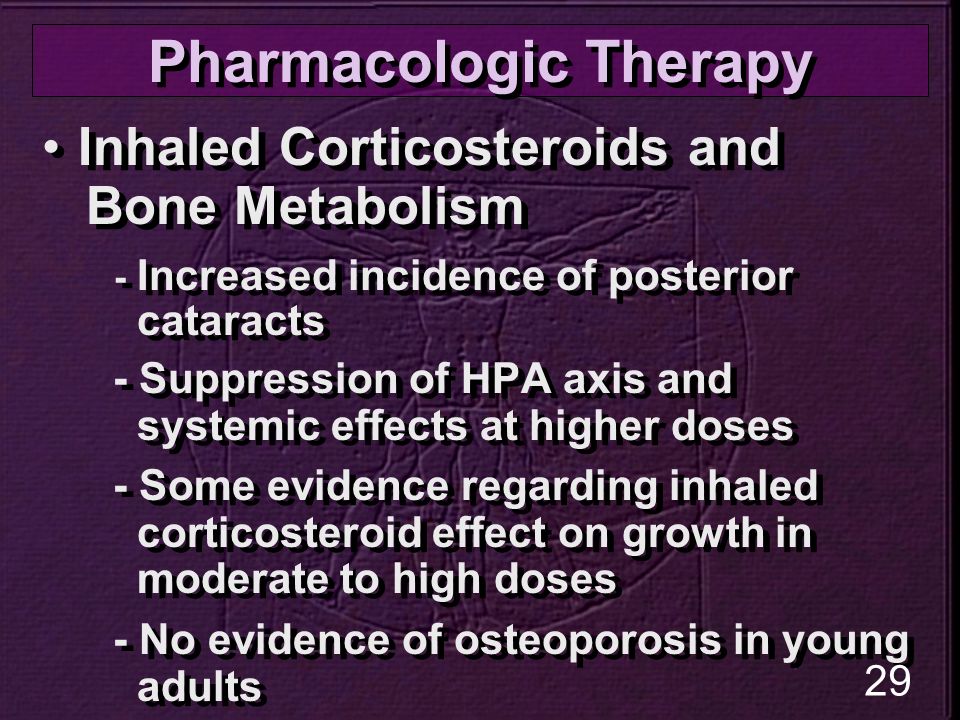 Pharmacologic Therapy

• Inhaled Corticosteroids and Bone Metabolism

- Increased incidence of posterior cataracts

- Suppression of HPA axis and systemic effects at higher doses

- Some evidence regarding inhaled corticosteroid effect on growth in moderate to high doses

- No evidence of osteoporosis in young adults

29